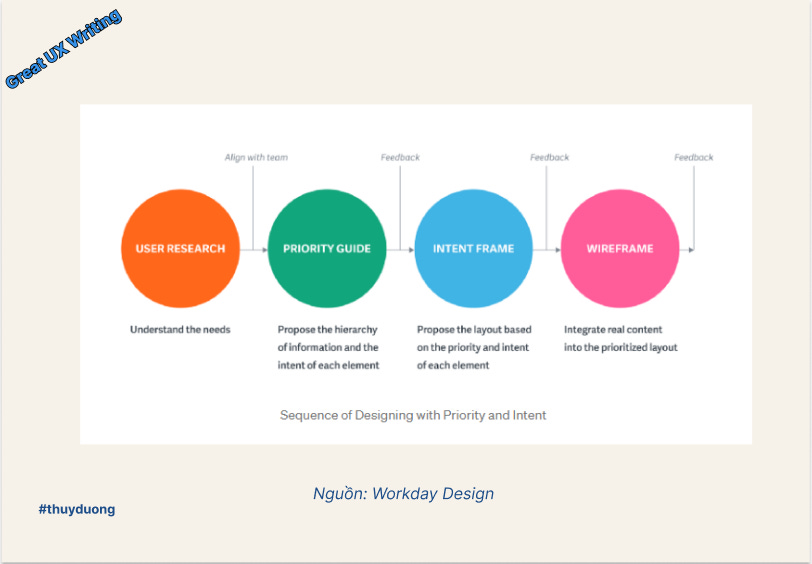 Great UX Writing

Align with team

Feedback

Feedback

Feedback

USER RESEARCH

PRIORITY GUIDE

INTENT FRAME

WIREFRAME

Understand the needs

Propose the hierarchy of information and the intent of each element

Propose the layout based on the priority and intent of each element

Integrate real content into the prioritized layout

Sequence of Designing with Priority and Intent

Nguồn: Workday Design

#thuyduong